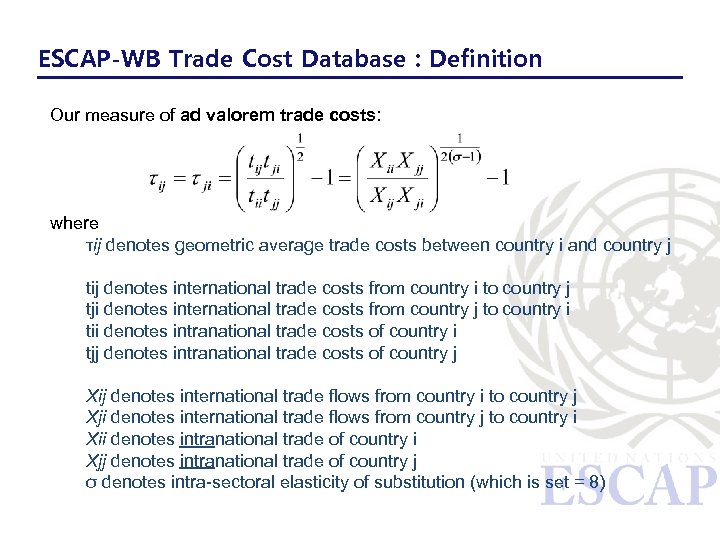 ESCAP-WB Trade Cost Database : Definition

Our measure of ad valorem trade costs:

$\tau_{ij} = \tau_{ji} = \left(\frac{t_{ij}t_{ji}}{t_{ii}t_{jj}}\right)^{\frac{1}{2}} - 1 = \left(\frac{X_{ii}X_{jj}}{X_{ij}X_{ji}}\right)^{\frac{1}{2(\sigma-1)}} - 1$

where
τij denotes geometric average trade costs between country i and country j

tij denotes international trade costs from country i to country j
tji denotes international trade costs from country j to country i
tii denotes intranational trade costs of country i
tjj denotes intranational trade costs of country j

Xij denotes international trade flows from country i to country j
Xji denotes international trade flows from country j to country i
Xii denotes intranational trade of country i
Xjj denotes intranational trade of country j
σ denotes intra-sectoral elasticity of substitution (which is set = 8)

UNITED NATIONS
ESCAP